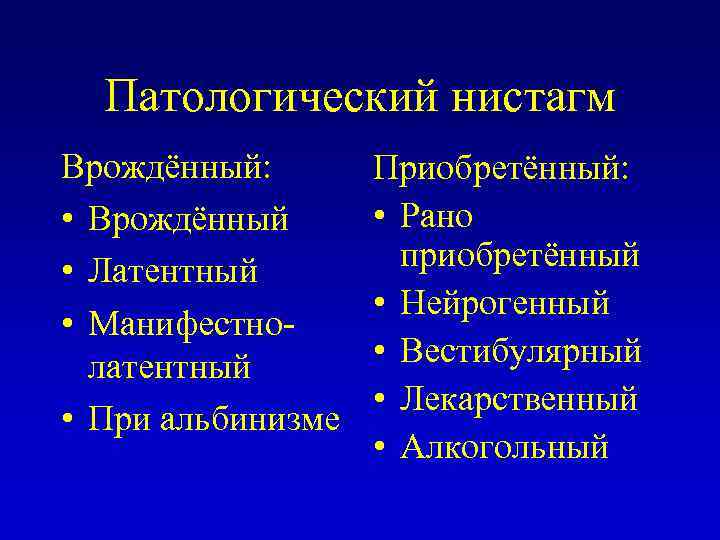 Патологический нистагм

Врождённый:
• Врождённый
• Латентный
• Манифестно-латентный
• При альбинизме

Приобретённый:
• Рано приобретённый
• Нейрогенный
• Вестибулярный
• Лекарственный
• Алкогольный